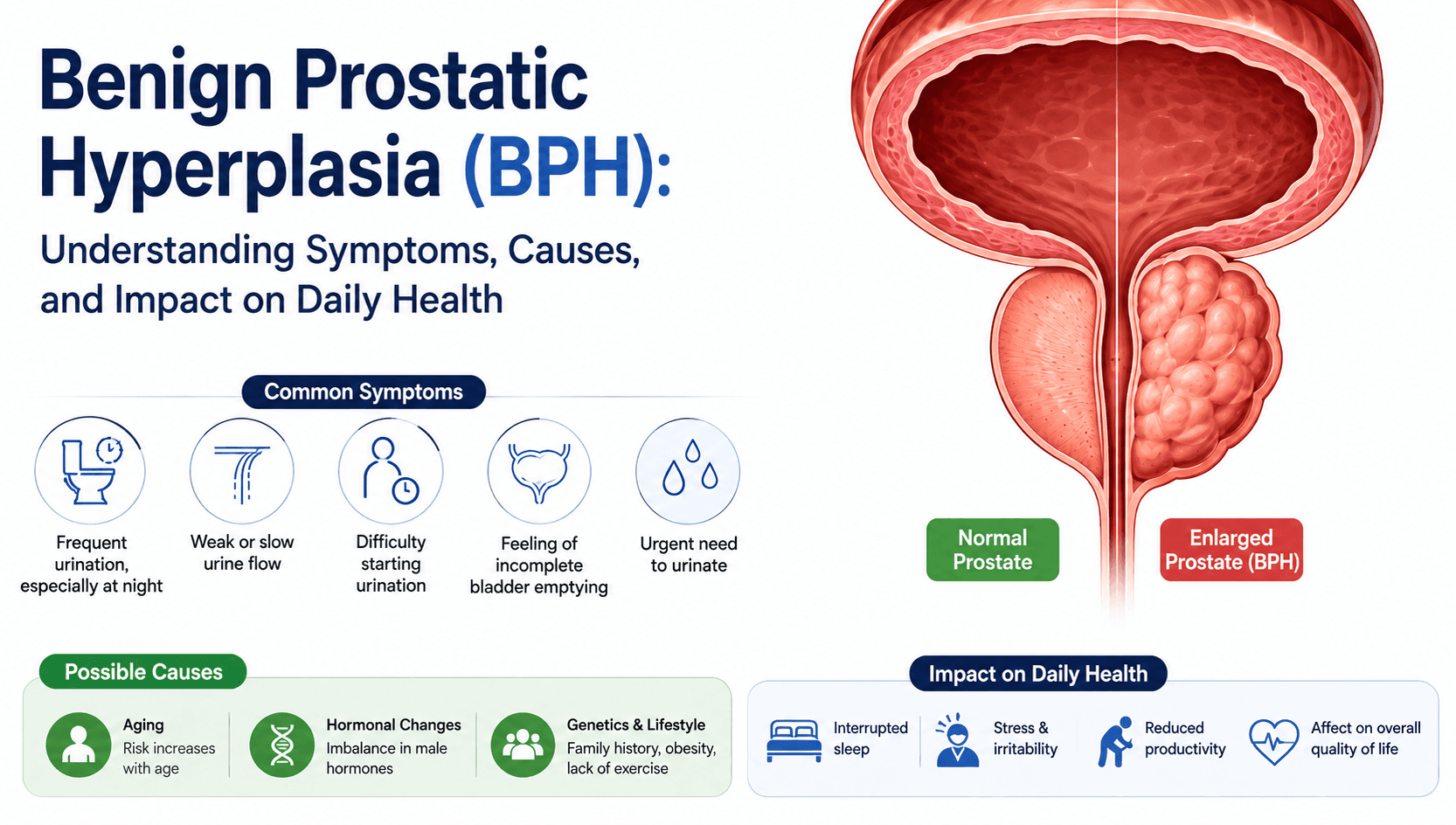 Benign Prostatic Hyperplasia (BPH):

Understanding Symptoms, Causes, and Impact on Daily Health

Common Symptoms

Frequent urination, especially at night

Weak or slow urine flow

Difficulty starting urination

Feeling of incomplete bladder emptying

Urgent need to urinate

Normal Prostate

Enlarged Prostate (BPH)

Possible Causes

Aging
Risk increases with age

Hormonal Changes
Imbalance in male hormones

Genetics & Lifestyle
Family history, obesity, lack of exercise

Impact on Daily Health

Interrupted sleep

Stress & irritability

Reduced productivity

Affect on overall quality of life